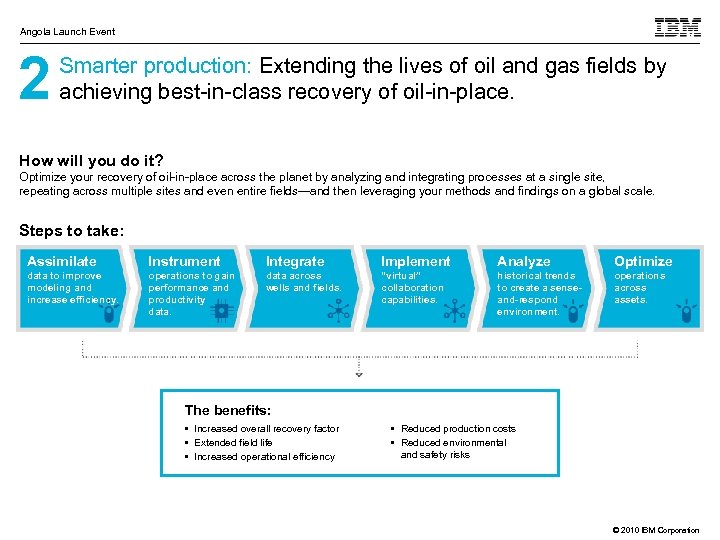 Angola Launch Event

IBM

2 Smarter production: Extending the lives of oil and gas fields by achieving best-in-class recovery of oil-in-place.

How will you do it?
Optimize your recovery of oil-in-place across the planet by analyzing and integrating processes at a single site, repeating across multiple sites and even entire fields—and then leveraging your methods and findings on a global scale.

Steps to take:

Assimilate data to improve modeling and increase efficiency.

Instrument operations to gain performance and productivity data.

Integrate data across wells and fields.

Implement "virtual" collaboration capabilities.

Analyze historical trends to create a sense-and-respond environment.

Optimize operations across assets.

The benefits:
▪ Increased overall recovery factor
▪ Extended field life
▪ Increased operational efficiency
▪ Reduced production costs
▪ Reduced environmental and safety risks

© 2010 IBM Corporation